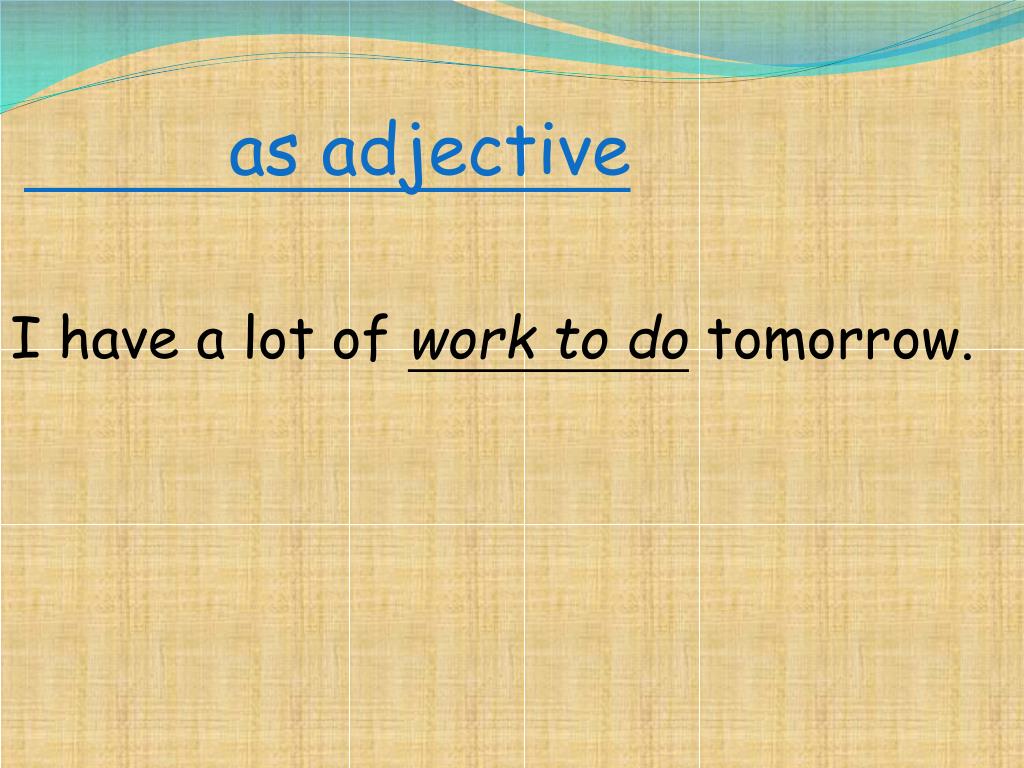 as adjective

I have a lot of work to do tomorrow.